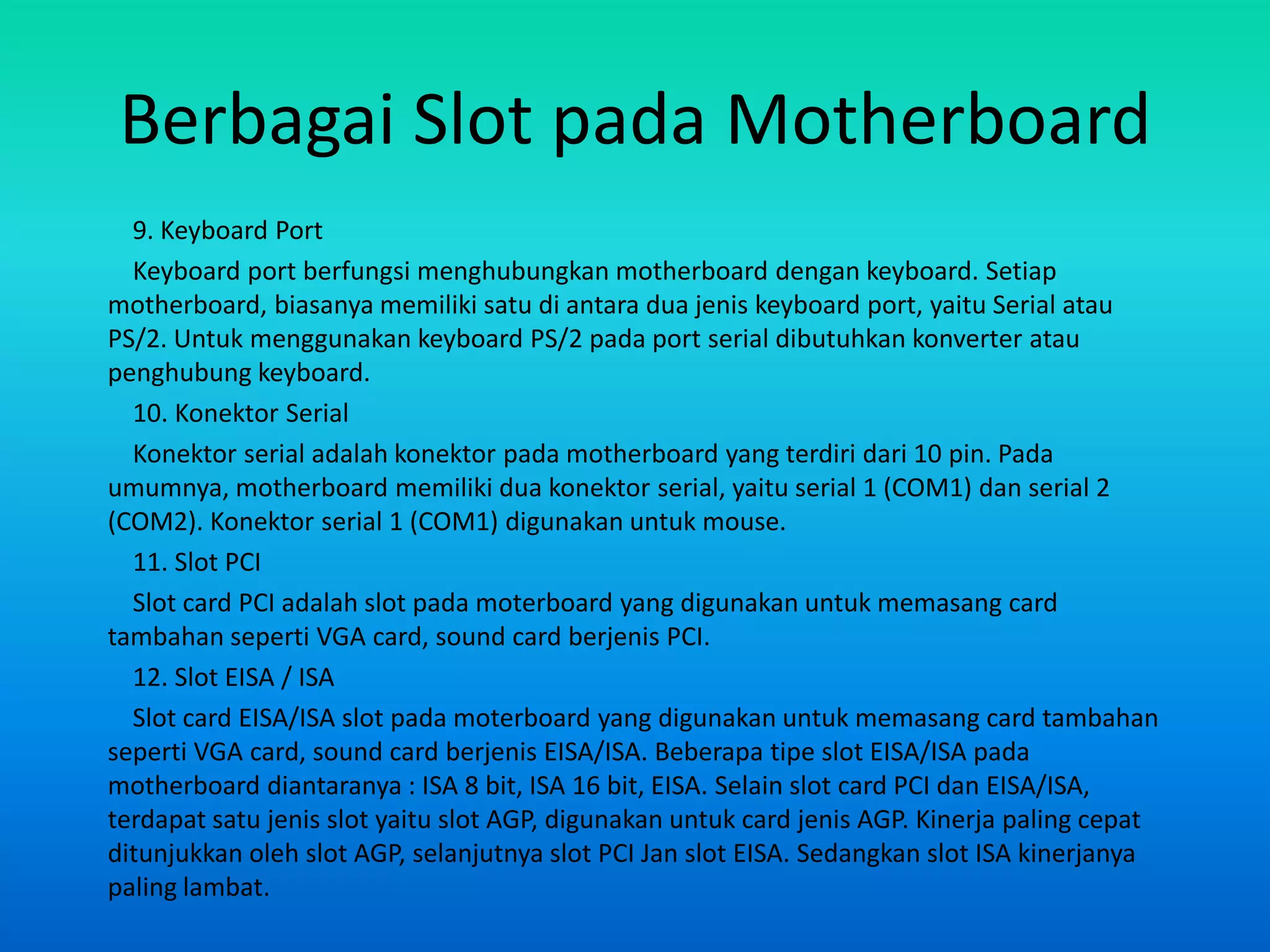 Berbagai Slot pada Motherboard

9. Keyboard Port

Keyboard port berfungsi menghubungkan motherboard dengan keyboard. Setiap motherboard, biasanya memiliki satu di antara dua jenis keyboard port, yaitu Serial atau PS/2. Untuk menggunakan keyboard PS/2 pada port serial dibutuhkan konverter atau penghubung keyboard.

10. Konektor Serial

Konektor serial adalah konektor pada motherboard yang terdiri dari 10 pin. Pada umumnya, motherboard memiliki dua konektor serial, yaitu serial 1 (COM1) dan serial 2 (COM2). Konektor serial 1 (COM1) digunakan untuk mouse.

11. Slot PCI

Slot card PCI adalah slot pada moterboard yang digunakan untuk memasang card tambahan seperti VGA card, sound card berjenis PCI.

12. Slot EISA / ISA

Slot card EISA/ISA slot pada moterboard yang digunakan untuk memasang card tambahan seperti VGA card, sound card berjenis EISA/ISA. Beberapa tipe slot EISA/ISA pada motherboard diantaranya : ISA 8 bit, ISA 16 bit, EISA. Selain slot card PCI dan EISA/ISA, terdapat satu jenis slot yaitu slot AGP, digunakan untuk card jenis AGP. Kinerja paling cepat ditunjukkan oleh slot AGP, selanjutnya slot PCI Jan slot EISA. Sedangkan slot ISA kinerjanya paling lambat.